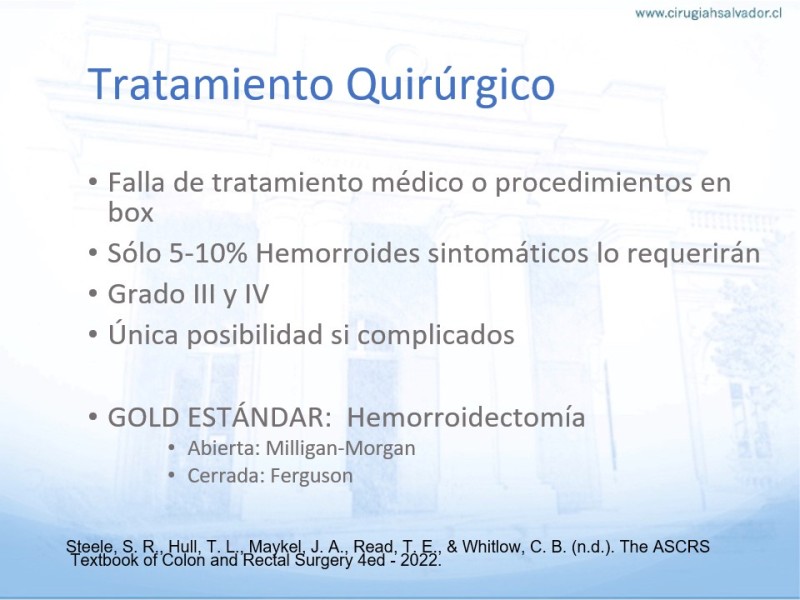 www.cirugiahsalvador.cl

Tratamiento Quirúrgico

• Falla de tratamiento médico o procedimientos en box
• Sólo 5-10% Hemorroides sintomáticos lo requerirán
• Grado III y IV
• Única posibilidad si complicados

• GOLD ESTÁNDAR: Hemorroidectomía
• Abierta: Milligan-Morgan
• Cerrada: Ferguson

Steele, S. R., Hull, T. L., Maykel, J. A., Read, T. E., & Whitlow, C. B. (n.d.). The ASCRS Textbook of Colon and Rectal Surgery 4ed - 2022.